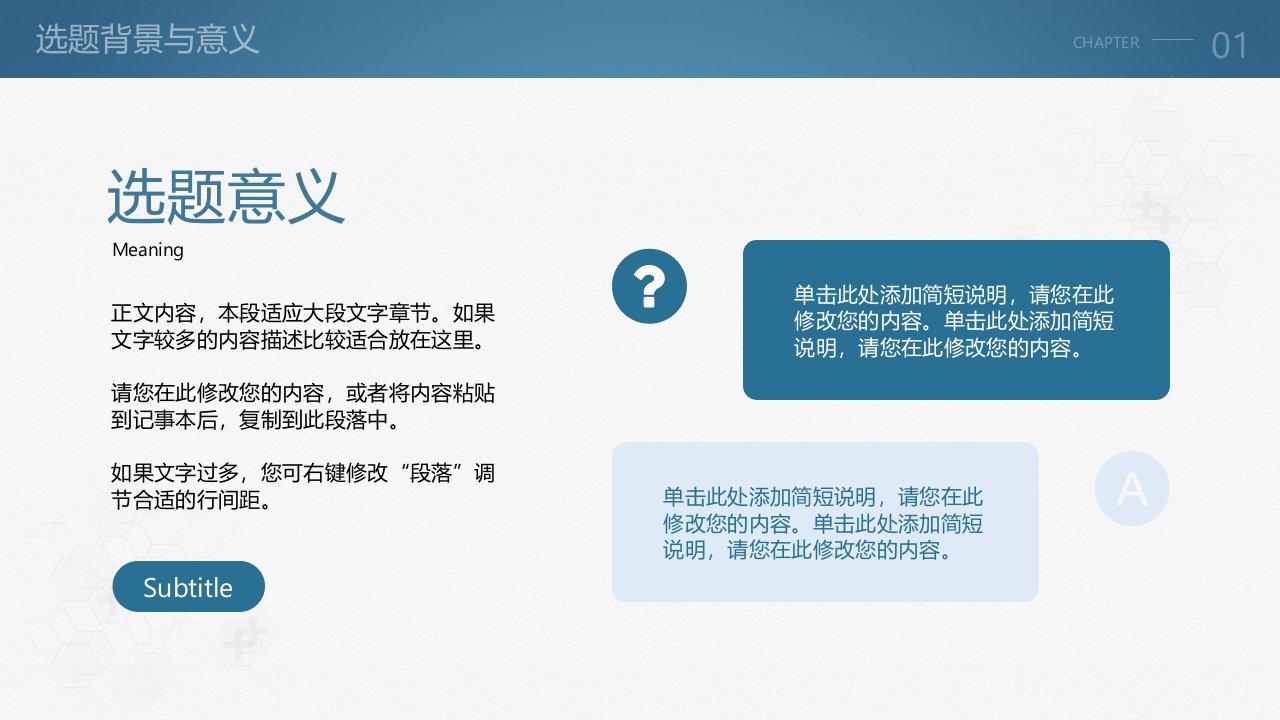 选题背景与意义

CHAPTER 01

选题意义
Meaning

正文内容，本段适应大段文字章节。如果文字较多的内容描述比较适合放在这里。

请您在此修改您的内容，或者将内容粘贴到记事本后，复制到此段落中。

如果文字过多，您可右键修改“段落”调节合适的行间距。

Subtitle

?

单击此处添加简短说明，请您在此修改您的内容。单击此处添加简短说明，请您在此修改您的内容。

单击此处添加简短说明，请您在此修改您的内容。单击此处添加简短说明，请您在此修改您的内容。

A